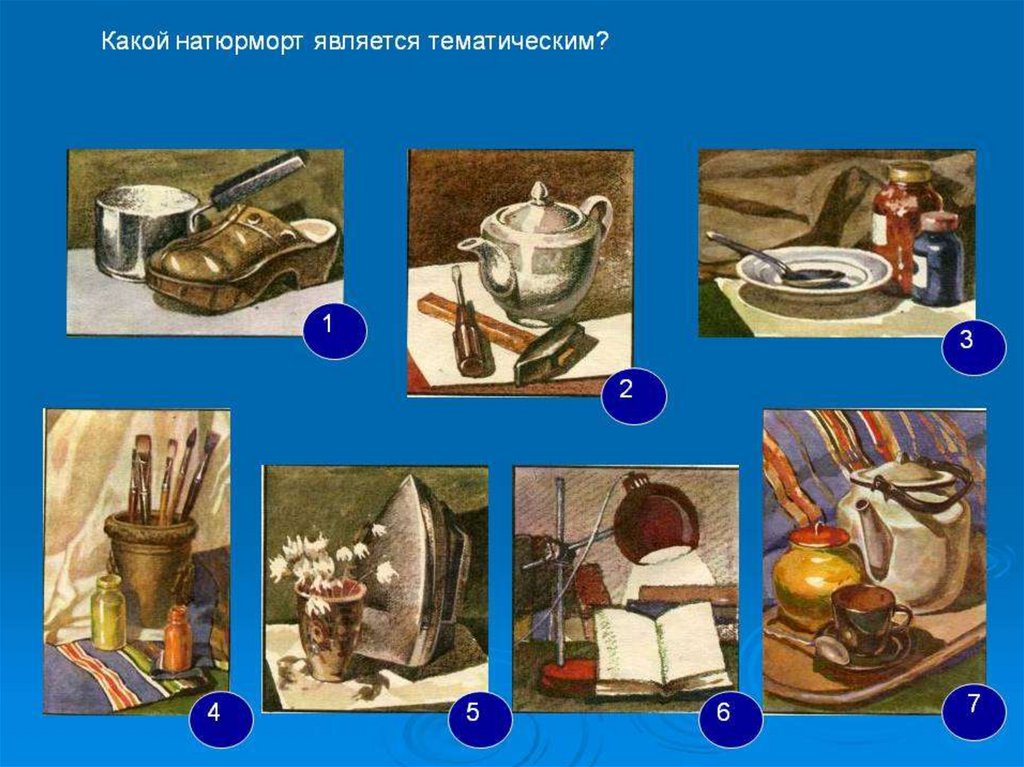 Какой натюрморт является тематическим?

1

2

3

4

5

6

7